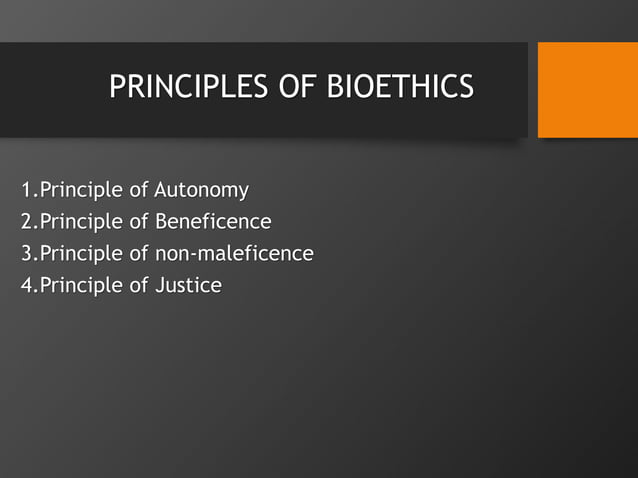 PRINCIPLES OF BIOETHICS

1.Principle of Autonomy
2.Principle of Beneficence
3.Principle of non-maleficence
4.Principle of Justice